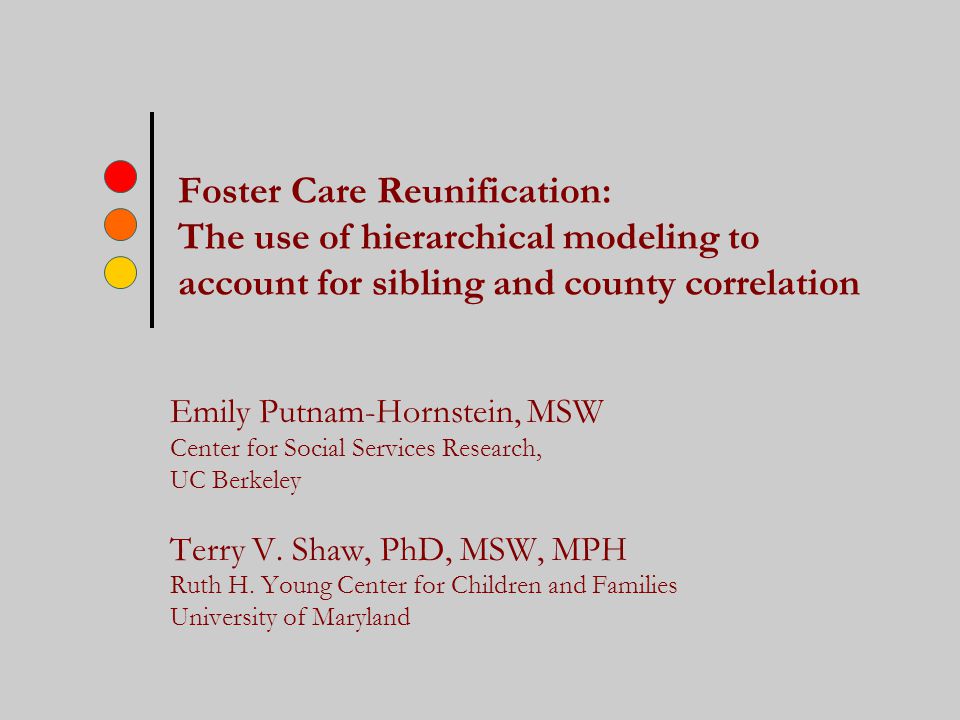 Foster Care Reunification:
The use of hierarchical modeling to account for sibling and county correlation

Emily Putnam-Hornstein, MSW
Center for Social Services Research,
UC Berkeley

Terry V. Shaw, PhD, MSW, MPH
Ruth H. Young Center for Children and Families
University of Maryland